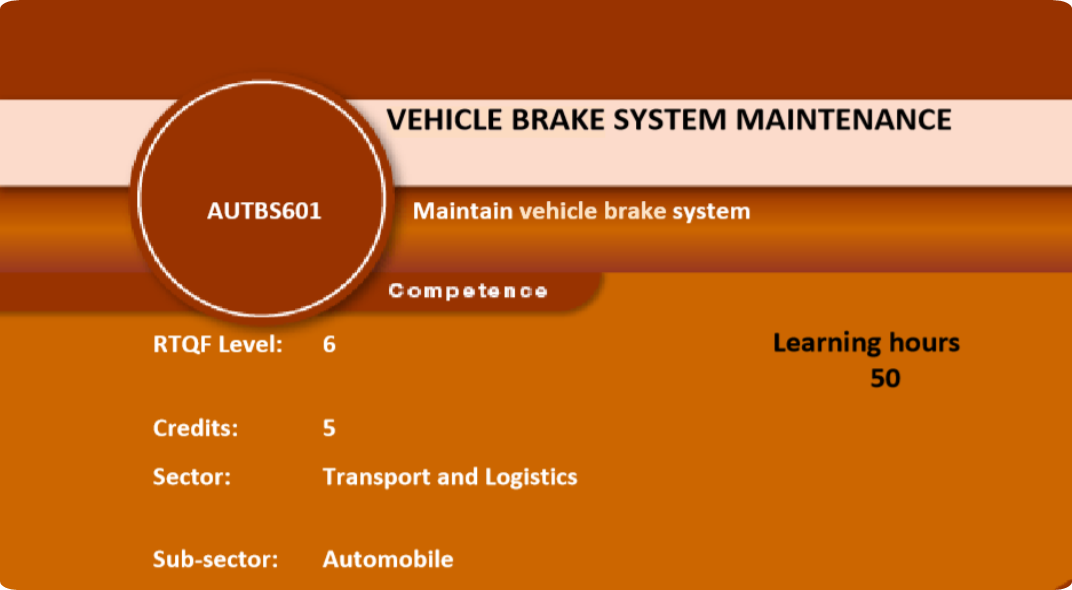 VEHICLE BRAKE SYSTEM MAINTENANCE

AUTBS601

Maintain vehicle brake system

Competence

RTQF Level: 6

Learning hours
50

Credits: 5

Sector: Transport and Logistics

Sub-sector: Automobile